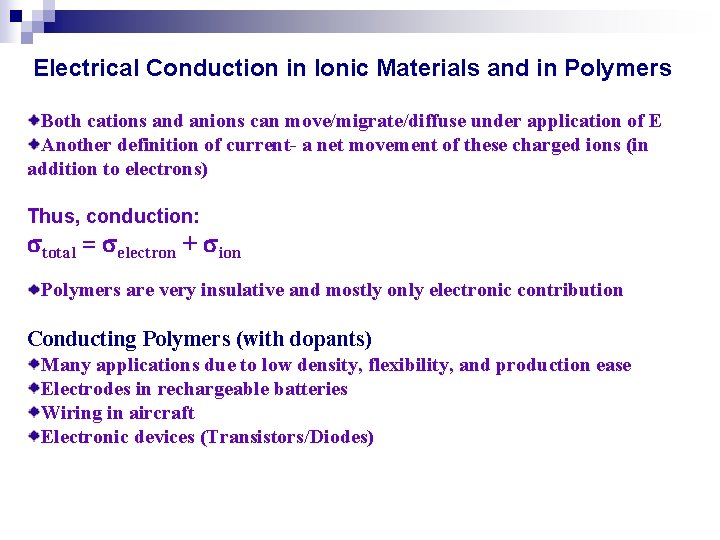 Electrical Conduction in Ionic Materials and in Polymers

Both cations and anions can move/migrate/diffuse under application of E
Another definition of current- a net movement of these charged ions (in addition to electrons)

Thus, conduction:
$\sigma_{total} = \sigma_{electron} + \sigma_{ion}$

Polymers are very insulative and mostly only electronic contribution

Conducting Polymers (with dopants)
Many applications due to low density, flexibility, and production ease
Electrodes in rechargeable batteries
Wiring in aircraft
Electronic devices (Transistors/Diodes)